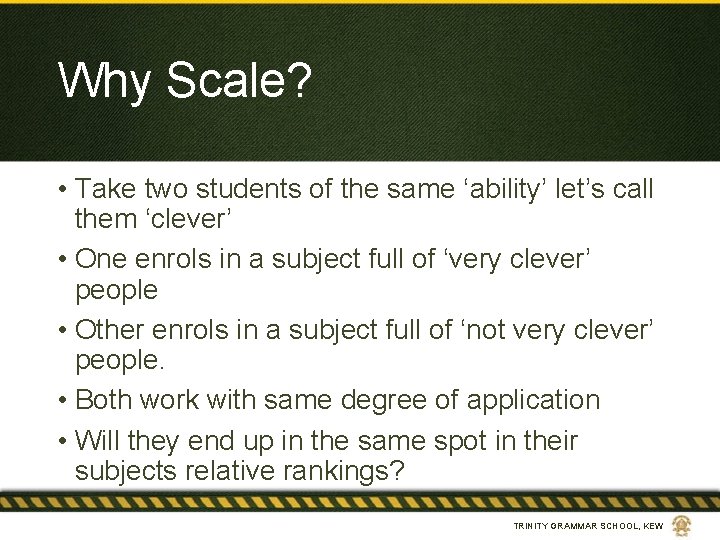 Why Scale?

• Take two students of the same ‘ability’ let’s call them ‘clever’

• One enrols in a subject full of ‘very clever’ people

• Other enrols in a subject full of ‘not very clever’ people.

• Both work with same degree of application

• Will they end up in the same spot in their subjects relative rankings?

TRINITY GRAMMAR SCHOOL, KEW